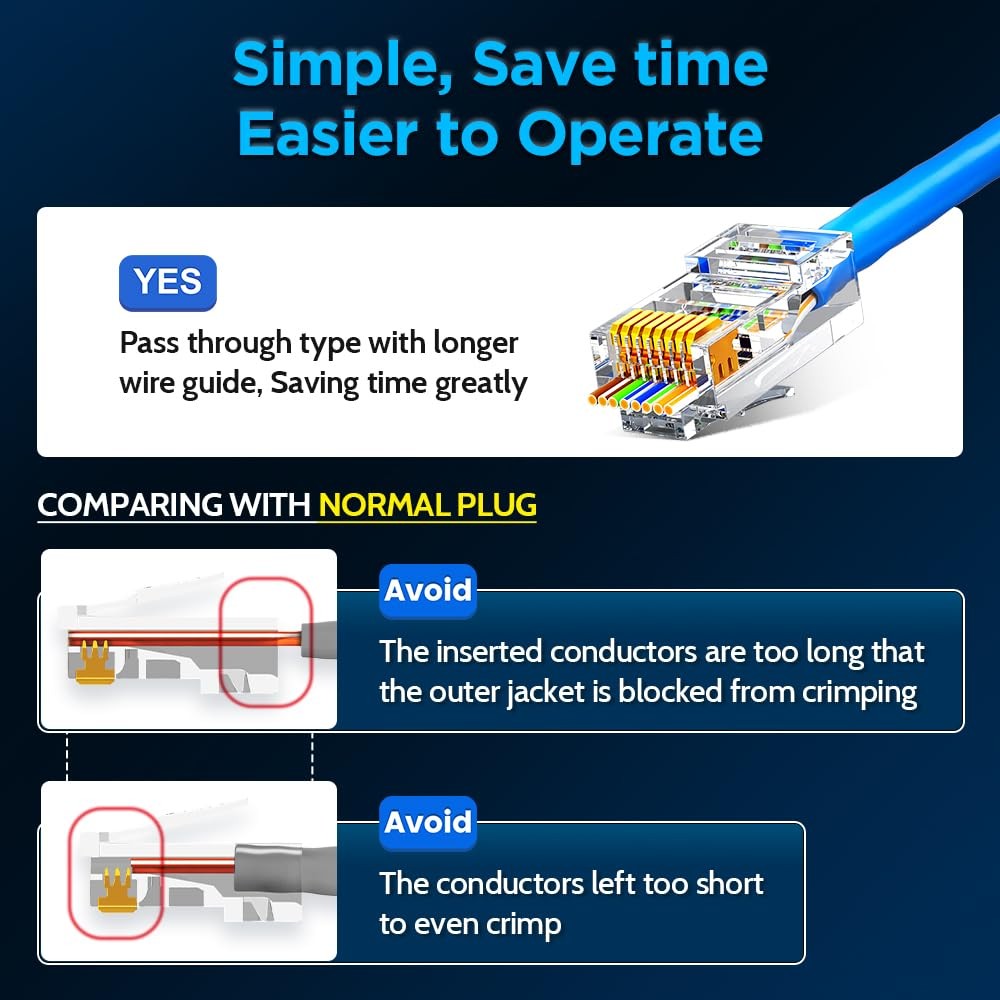 Simple, Save time
Easier to Operate

YES

Pass through type with longer wire guide, Saving time greatly

COMPARING WITH NORMAL PLUG

Avoid

The inserted conductors are too long that the outer jacket is blocked from crimping

Avoid

The conductors left too short to even crimp